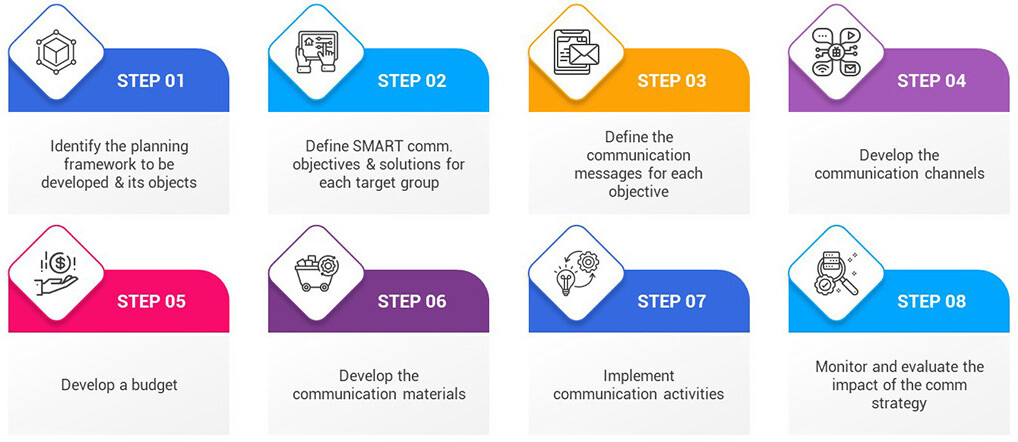 STEP 01

Identify the planning framework to be developed & its objects

STEP 02

Define SMART comm. objectives & solutions for each target group

STEP 03

Define the communication messages for each objective

STEP 04

Develop the communication channels

STEP 05

Develop a budget

STEP 06

Develop the communication materials

STEP 07

Implement communication activities

STEP 08

Monitor and evaluate the impact of the comm strategy